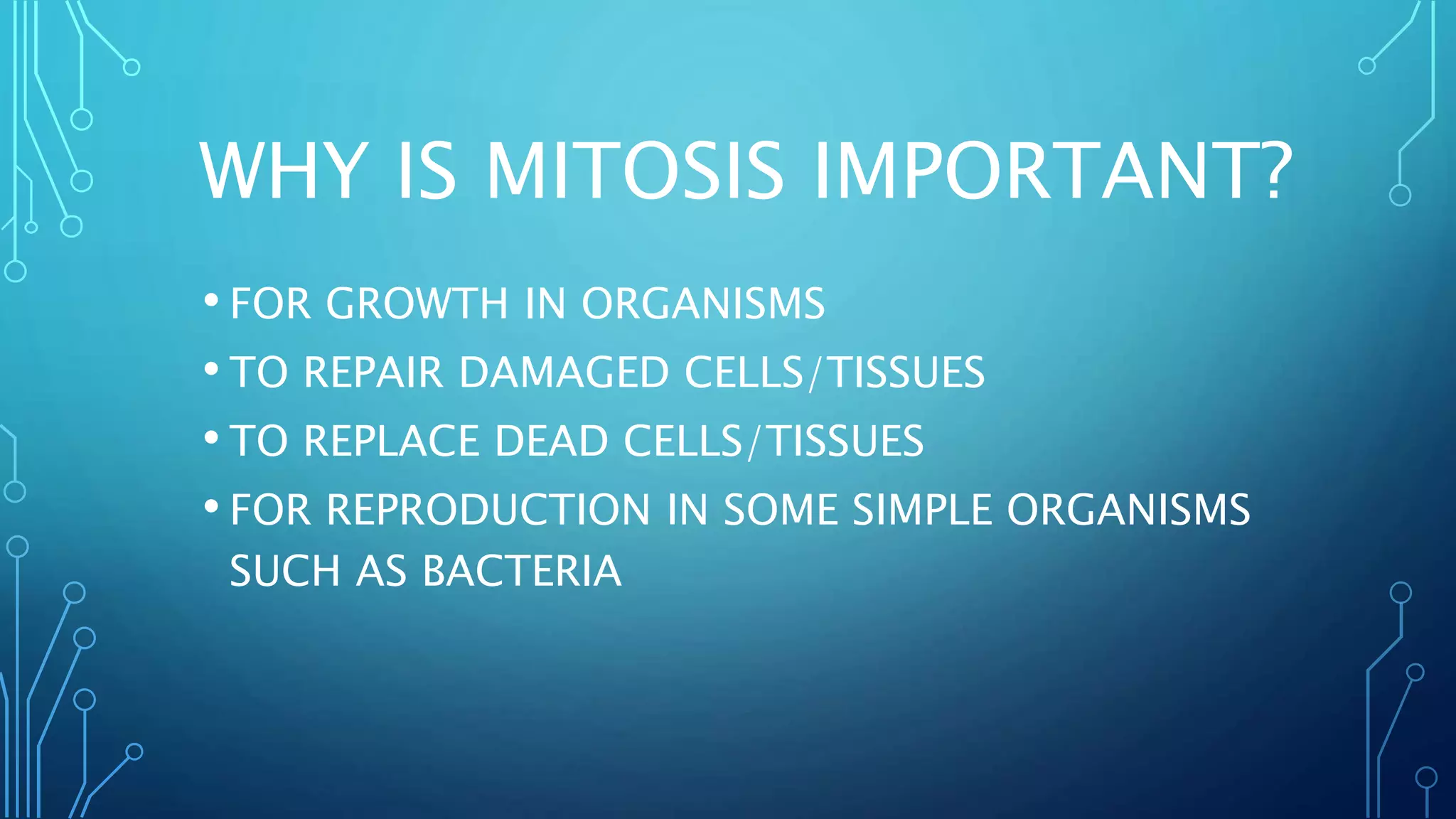 WHY IS MITOSIS IMPORTANT?

• FOR GROWTH IN ORGANISMS
• TO REPAIR DAMAGED CELLS/TISSUES
• TO REPLACE DEAD CELLS/TISSUES
• FOR REPRODUCTION IN SOME SIMPLE ORGANISMS SUCH AS BACTERIA